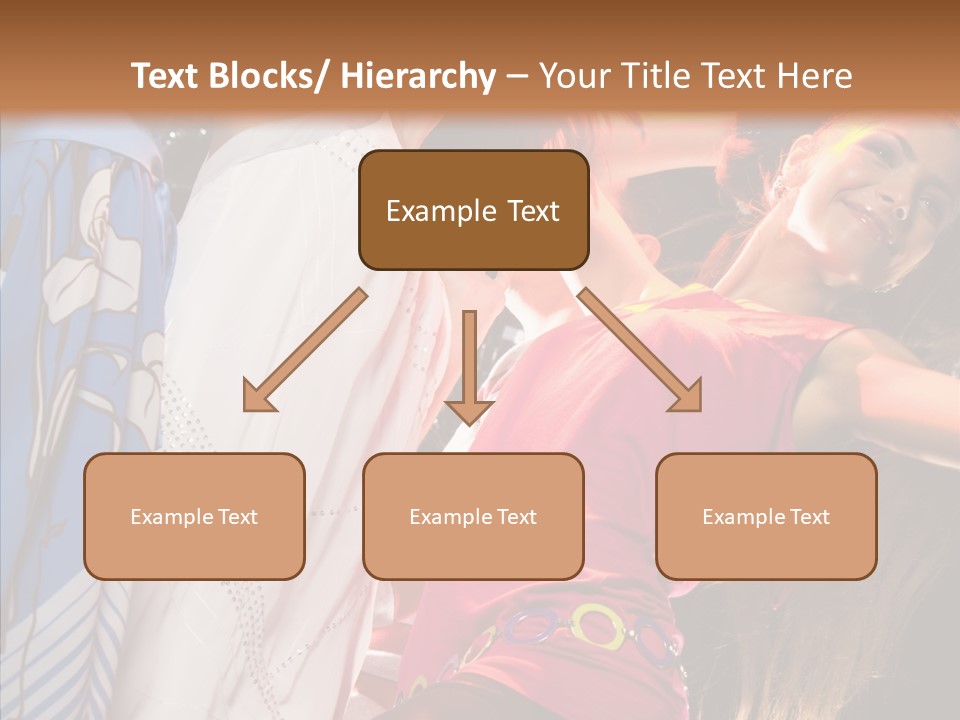 Text Blocks/ Hierarchy – Your Title Text Here

Example Text

Example Text

Example Text

Example Text